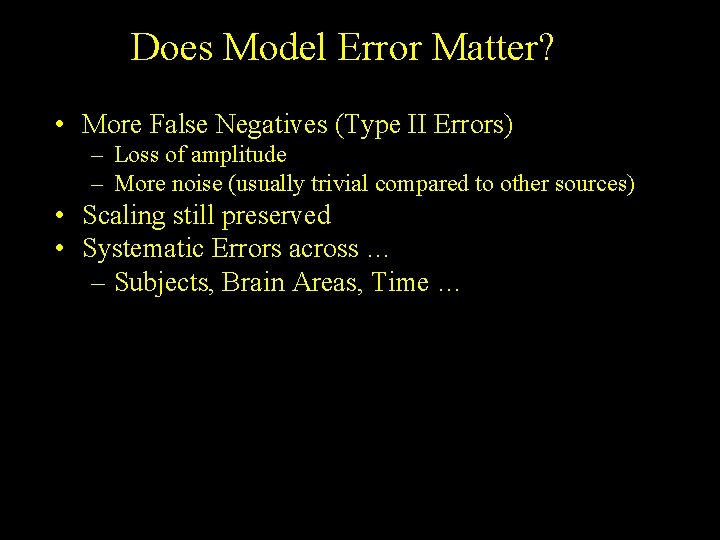 Does Model Error Matter?

• More False Negatives (Type II Errors)
– Loss of amplitude
– More noise (usually trivial compared to other sources)
• Scaling still preserved
• Systematic Errors across …
– Subjects, Brain Areas, Time …